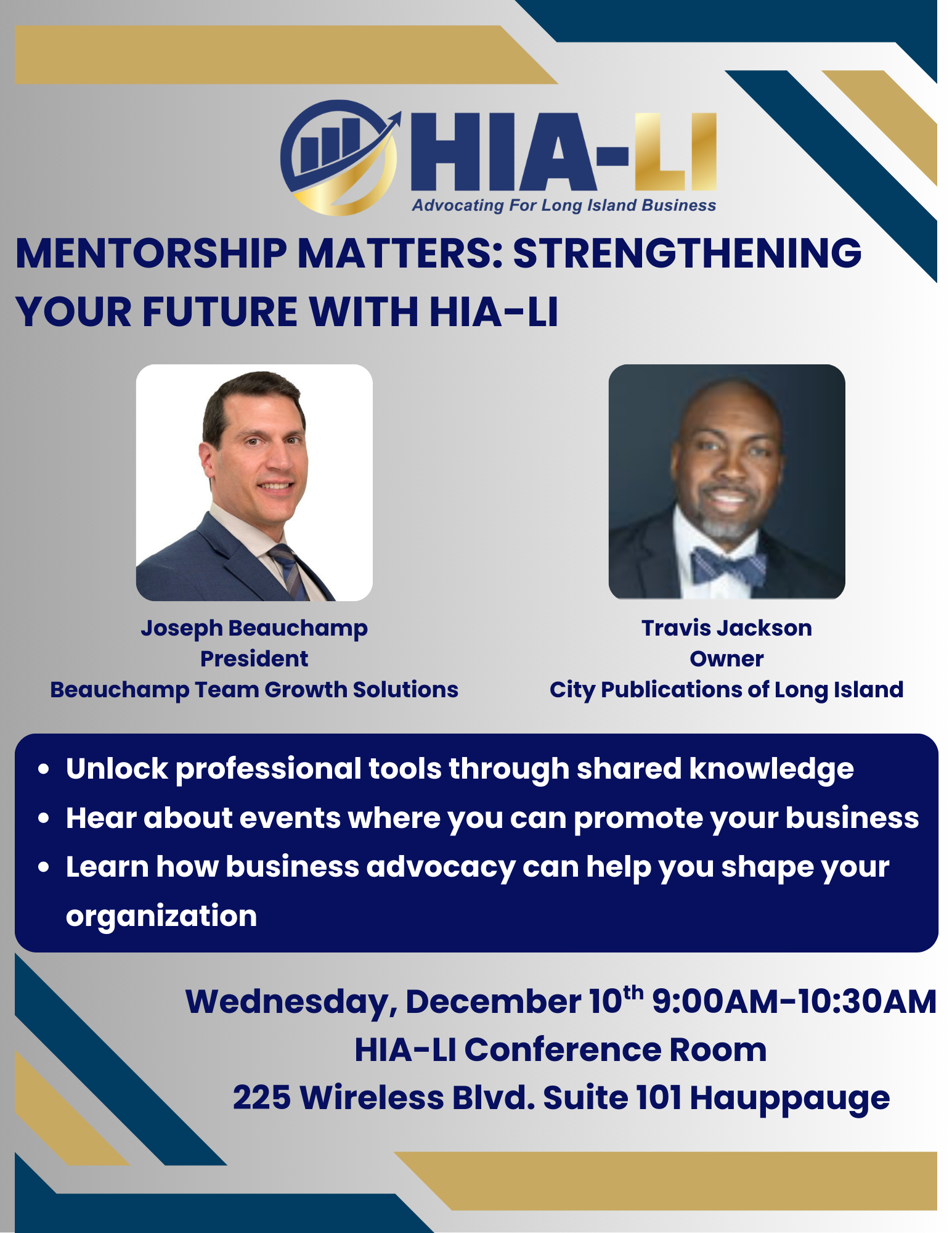 HIA-LI
Advocating For Long Island Business

MENTORSHIP MATTERS: STRENGTHENING YOUR FUTURE WITH HIA-LI

Joseph Beauchamp
President
Beauchamp Team Growth Solutions

Travis Jackson
Owner
City Publications of Long Island

- Unlock professional tools through shared knowledge
- Hear about events where you can promote your business
- Learn how business advocacy can help you shape your organization

Wednesday, December 10$^{th}$ 9:00AM-10:30AM
HIA-LI Conference Room
225 Wireless Blvd. Suite 101 Hauppauge